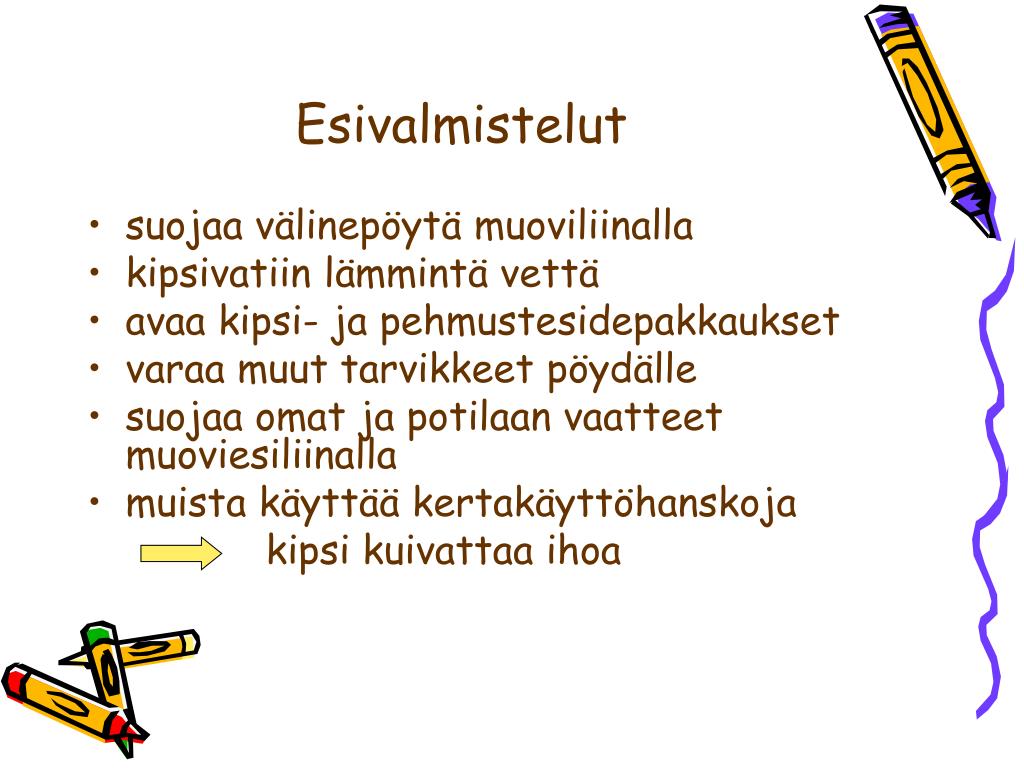 Esivalmistelut

• suojaa välinepöytä muoviliinalla
• kipsivatiin lämmintä vettä
• avaa kipsi- ja pehmustesidepakkaukset
• varaa muut tarvikkeet pöydälle
• suojaa omat ja potilaan vaatteet muoviesiliinalla
• muista käyttää kertakäyttöhanskoja

kipsi kuivattaa ihoa